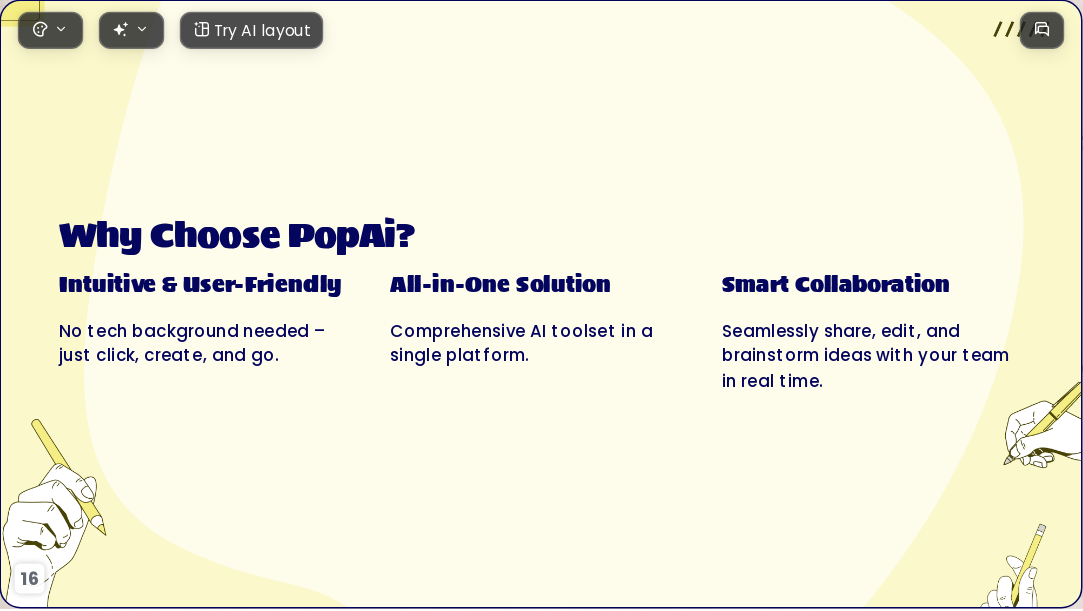 Try AI layout

Why Choose PopAi?

Intuitive & User-Friendly

No tech background needed – just click, create, and go.

All-in-One Solution

Comprehensive AI toolset in a single platform.

Smart Collaboration

Seamlessly share, edit, and brainstorm ideas with your team in real time.

16